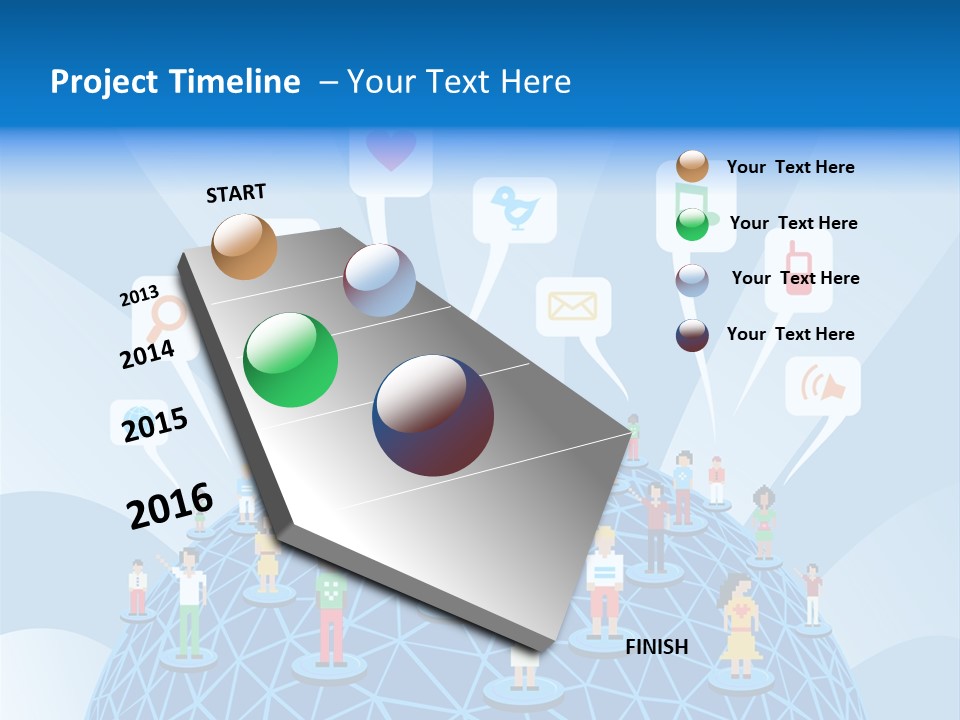 Project Timeline – Your Text Here

START

2013

2014

2015

2016

FINISH

Your Text Here

Your Text Here

Your Text Here

Your Text Here